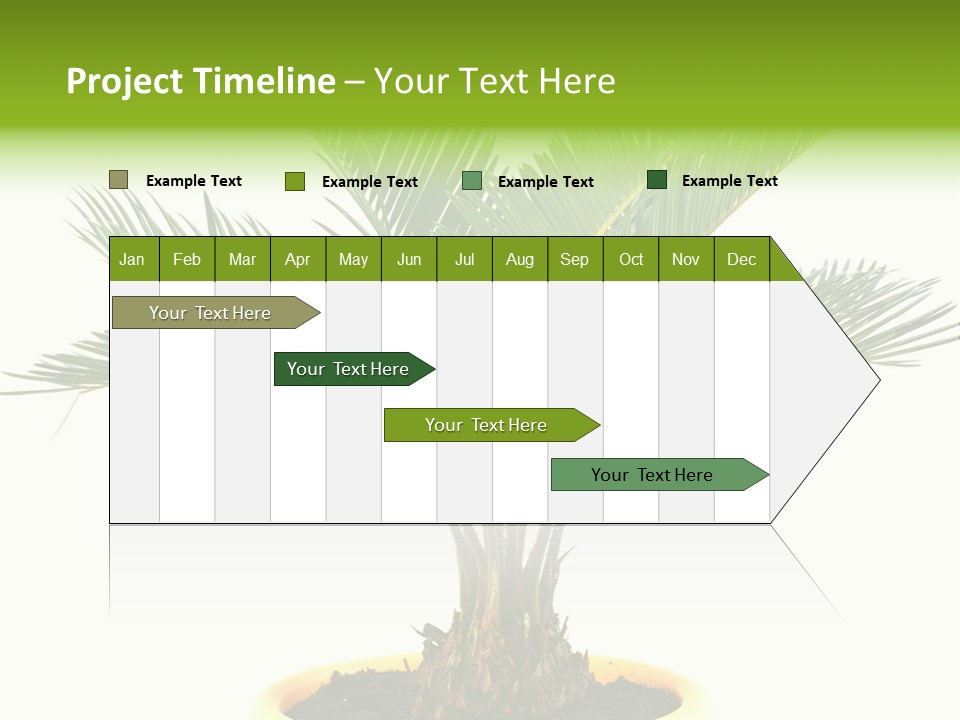 Project Timeline – Your Text Here

Example Text
Example Text
Example Text
Example Text

| Jan | Feb | Mar | Apr | May | Jun | Jul | Aug | Sep | Oct | Nov | Dec |
|---|---|---|---|---|---|---|---|---|---|---|---|

Your Text Here
Your Text Here
Your Text Here
Your Text Here